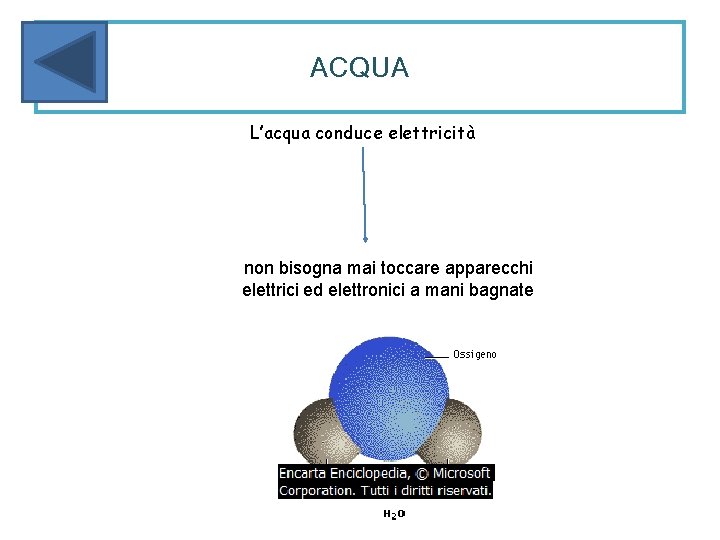 ACQUA

L'acqua conduce elettricità

non bisogna mai toccare apparecchi elettrici ed elettronici a mani bagnate

Ossigeno

Encarta Enciclopedia, © Microsoft Corporation. Tutti i diritti riservati.

$H_2O$